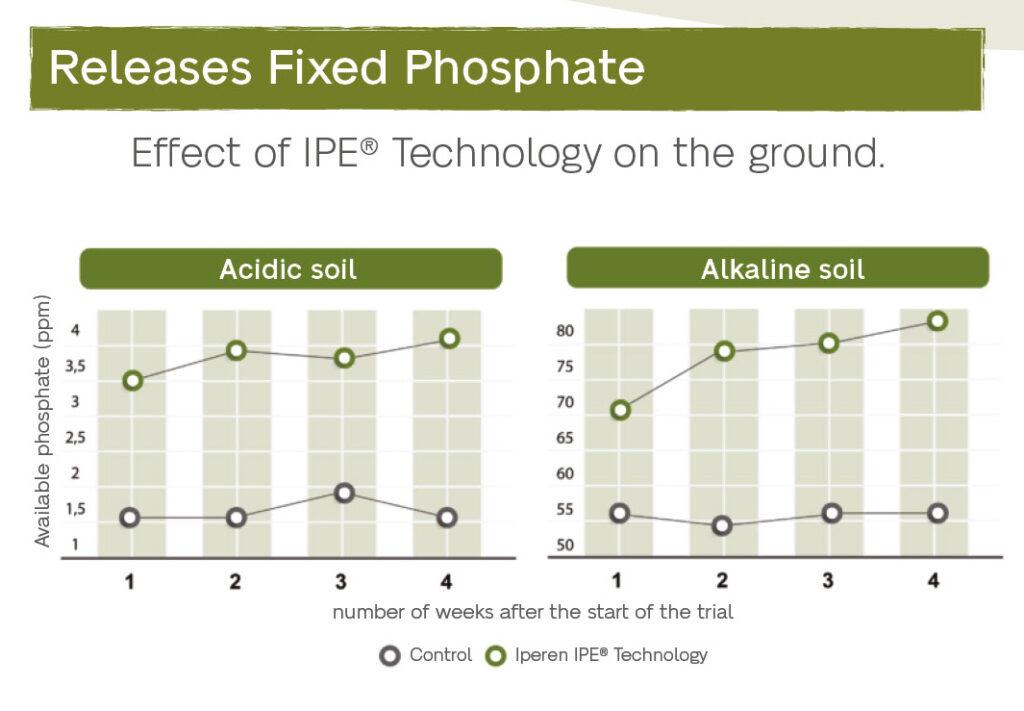 Releases Fixed Phosphate

Effect of IPE® Technology on the ground.

Acidic soil

Available phosphate (ppm)

4
3,5
3
2,5
2
1,5
1

1 2 3 4

Alkaline soil

80
75
70
65
60
55
50

1 2 3 4

number of weeks after the start of the trial

Control Iperen IPE® Technology